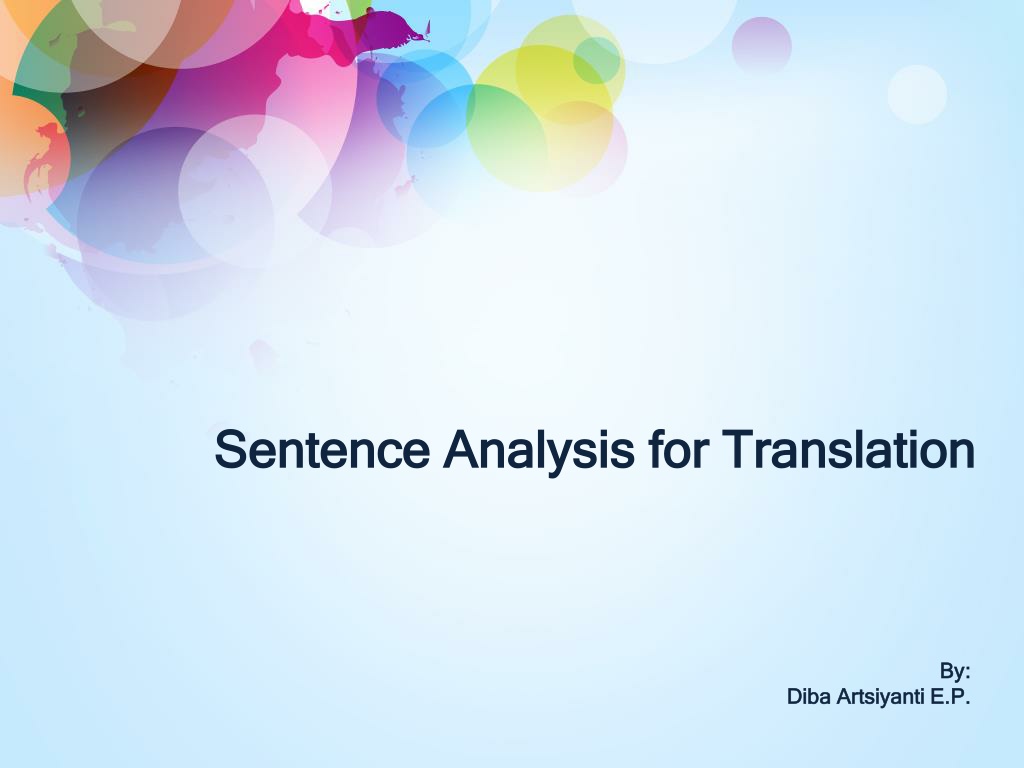 Sentence Analysis for Translation

By:
Diba Artsiyanti E.P.